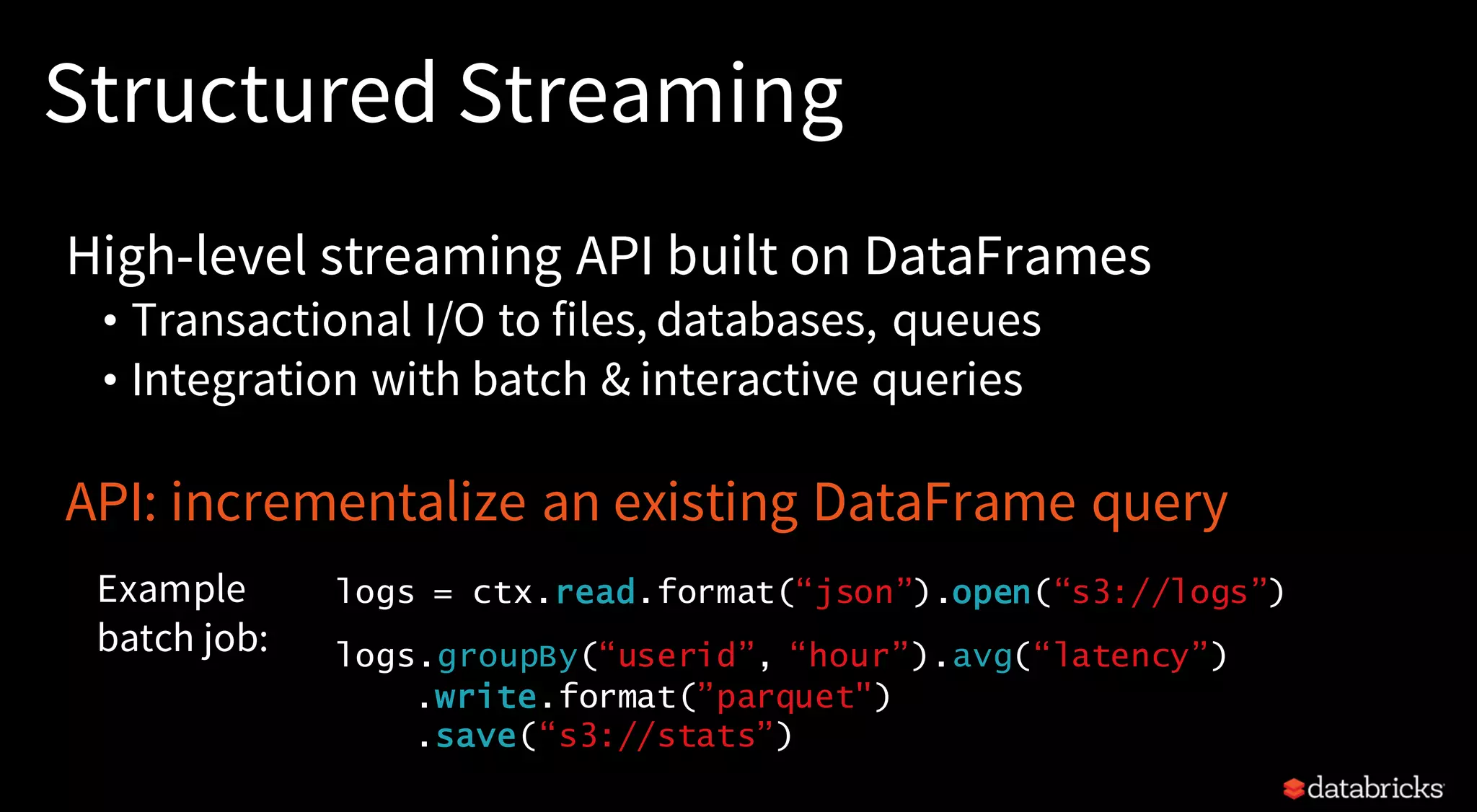 Structured Streaming

High-level streaming API built on DataFrames
• Transactional I/O to files, databases, queues
• Integration with batch & interactive queries

API: incrementalize an existing DataFrame query

Example batch job:

logs = ctx.read.format(“json”).open(“s3://logs”)

logs.groupBy(“userid”, “hour”).avg(“latency”)
    .write.format(”parquet")
    .save(“s3://stats”)

databricks